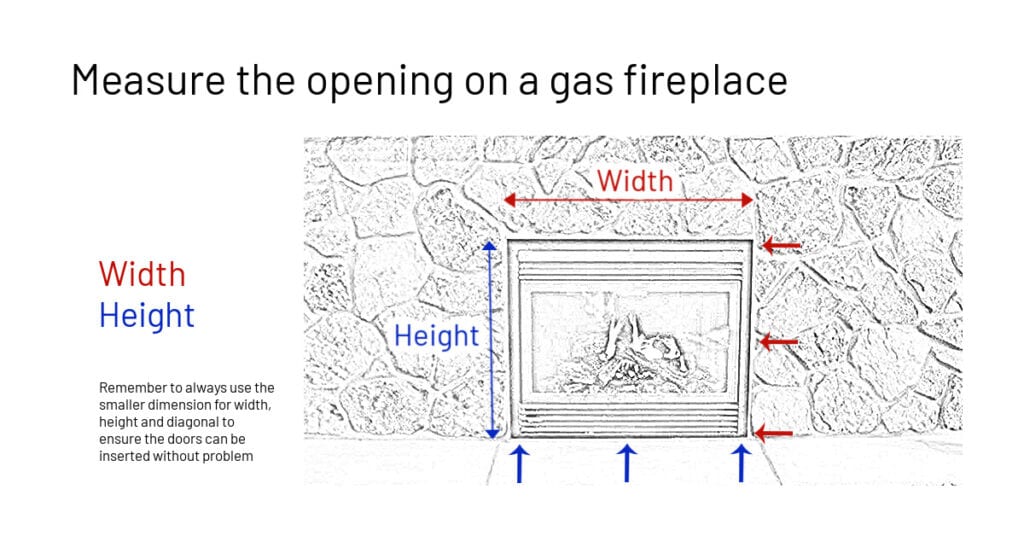 Measure the opening on a gas fireplace

Width
Height

Remember to always use the smaller dimension for width, height and diagonal to ensure the doors can be inserted without problem

Width

Height